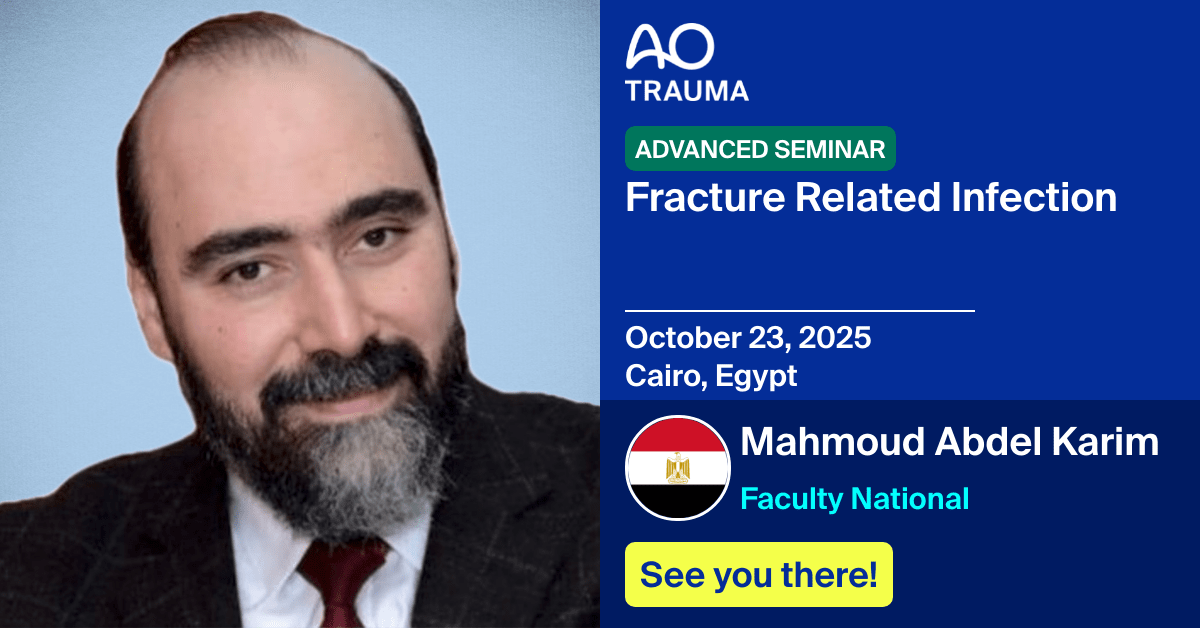 AO
TRAUMA

ADVANCED SEMINAR
Fracture Related Infection

October 23, 2025
Cairo, Egypt

Mahmoud Abdel Karim
Faculty National

See you there!